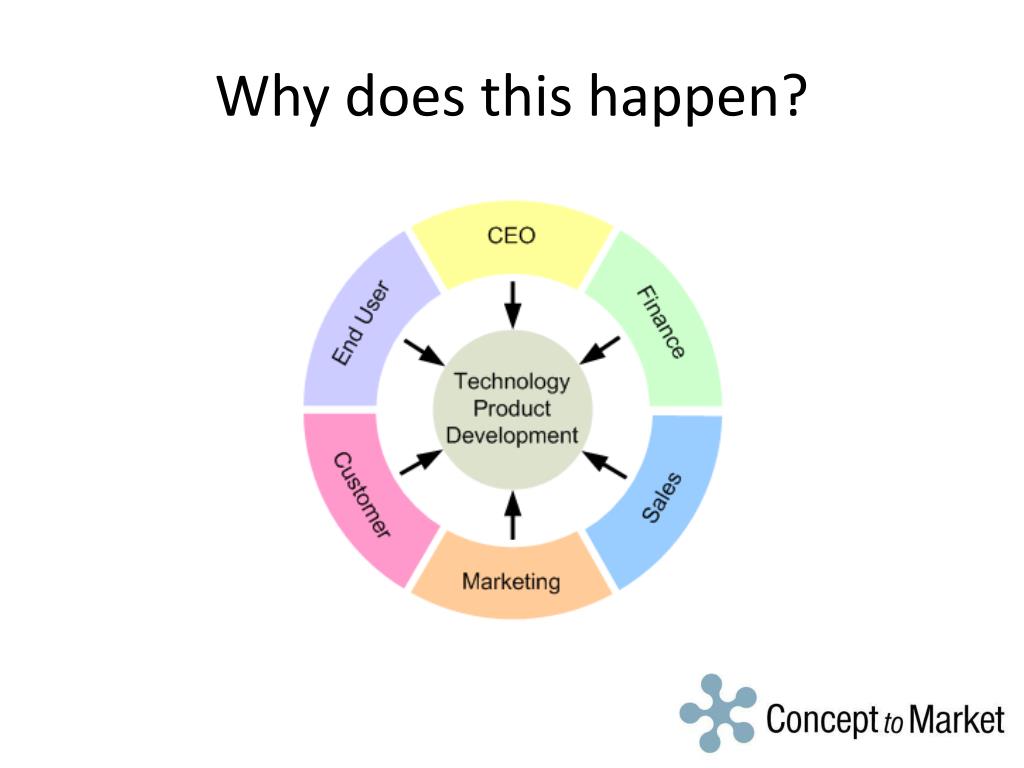 Why does this happen?

CEO

Finance

Sales

Marketing

Customer

End User

Technology Product Development

Concept to Market